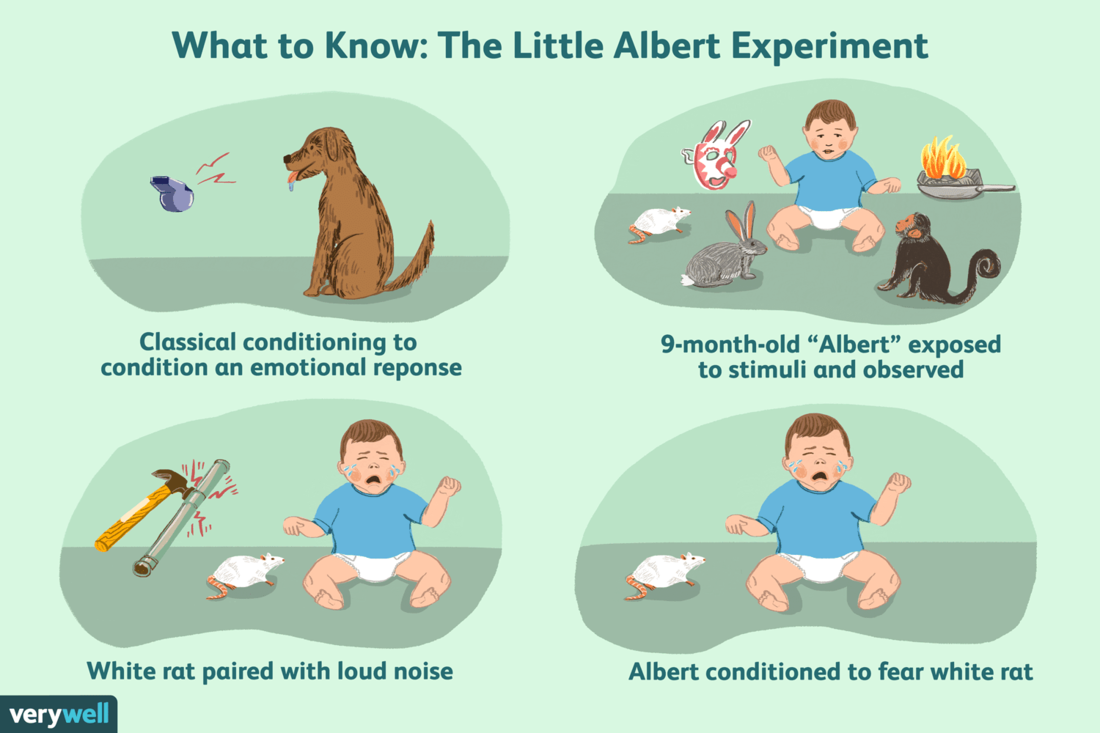 What to Know: The Little Albert Experiment

Classical conditioning to condition an emotional reponse

9-month-old "Albert" exposed to stimuli and observed

White rat paired with loud noise

Albert conditioned to fear white rat

verywell